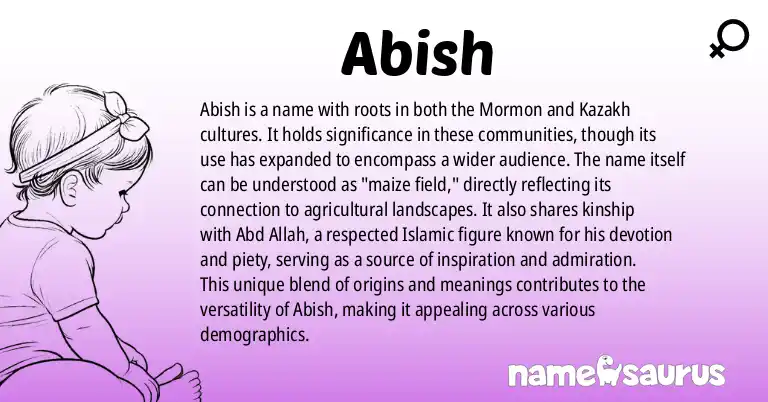 Abish

Abish is a name with roots in both the Mormon and Kazakh cultures. It holds significance in these communities, though its use has expanded to encompass a wider audience. The name itself can be understood as "maize field," directly reflecting its connection to agricultural landscapes. It also shares kinship with Abd Allah, a respected Islamic figure known for his devotion and piety, serving as a source of inspiration and admiration. This unique blend of origins and meanings contributes to the versatility of Abish, making it appealing across various demographics.

namesaurus